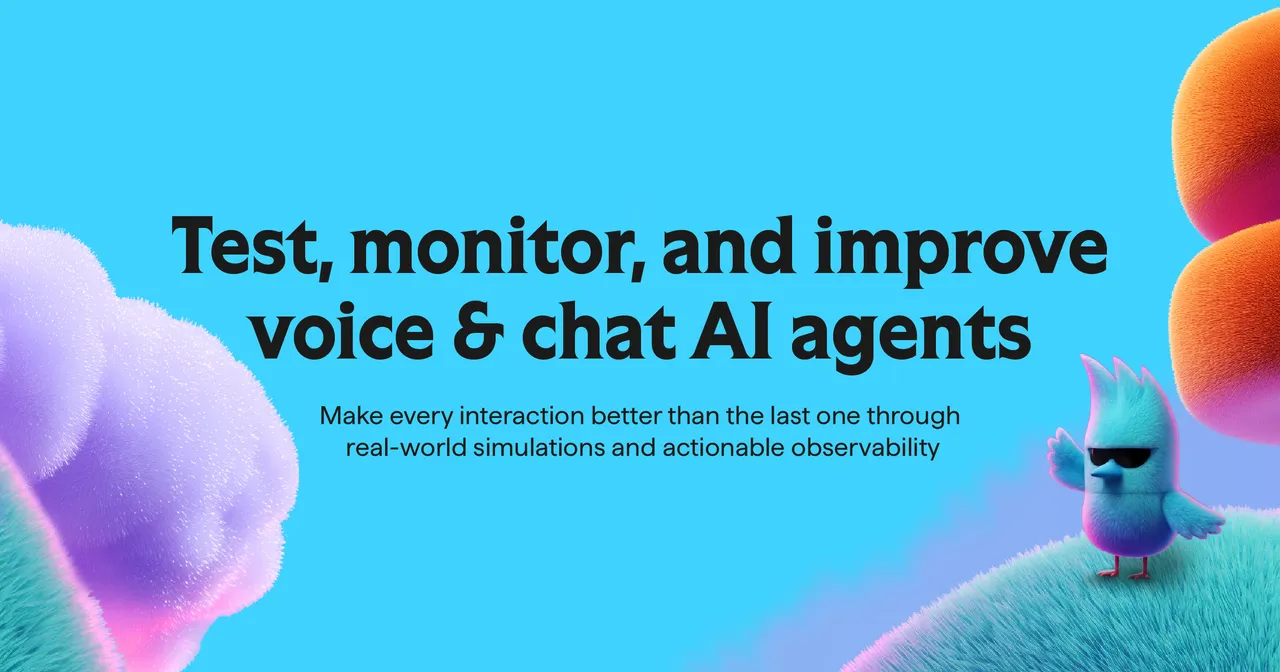 Test, monitor, and improve voice & chat AI agents

Make every interaction better than the last one through real-world simulations and actionable observability